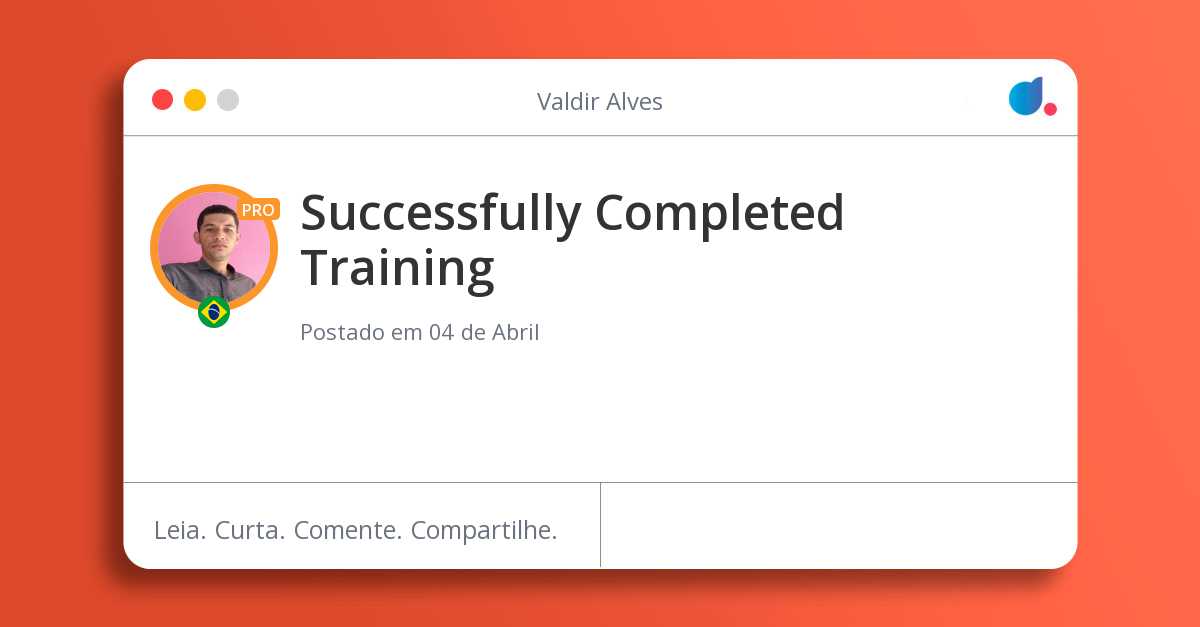 Valdir Alves

PRO

Successfully Completed Training

Postado em 04 de Abril

Leia. Curta. Comente. Compartilhe.